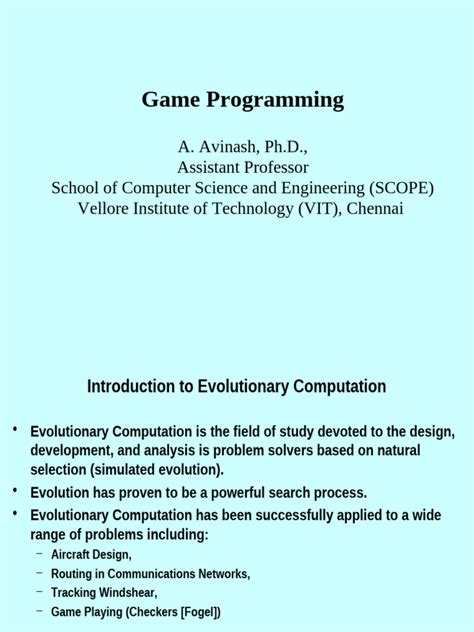 Game Programming

A. Avinash, Ph.D.,
Assistant Professor
School of Computer Science and Engineering (SCOPE)
Vellore Institute of Technology (VIT), Chennai

Introduction to Evolutionary Computation

• Evolutionary Computation is the field of study devoted to the design, development, and analysis is problem solvers based on natural selection (simulated evolution).
• Evolution has proven to be a powerful search process.
• Evolutionary Computation has been successfully applied to a wide range of problems including:
– Aircraft Design,
– Routing in Communications Networks,
– Tracking Windshear,
– Game Playing (Checkers [Fogel])